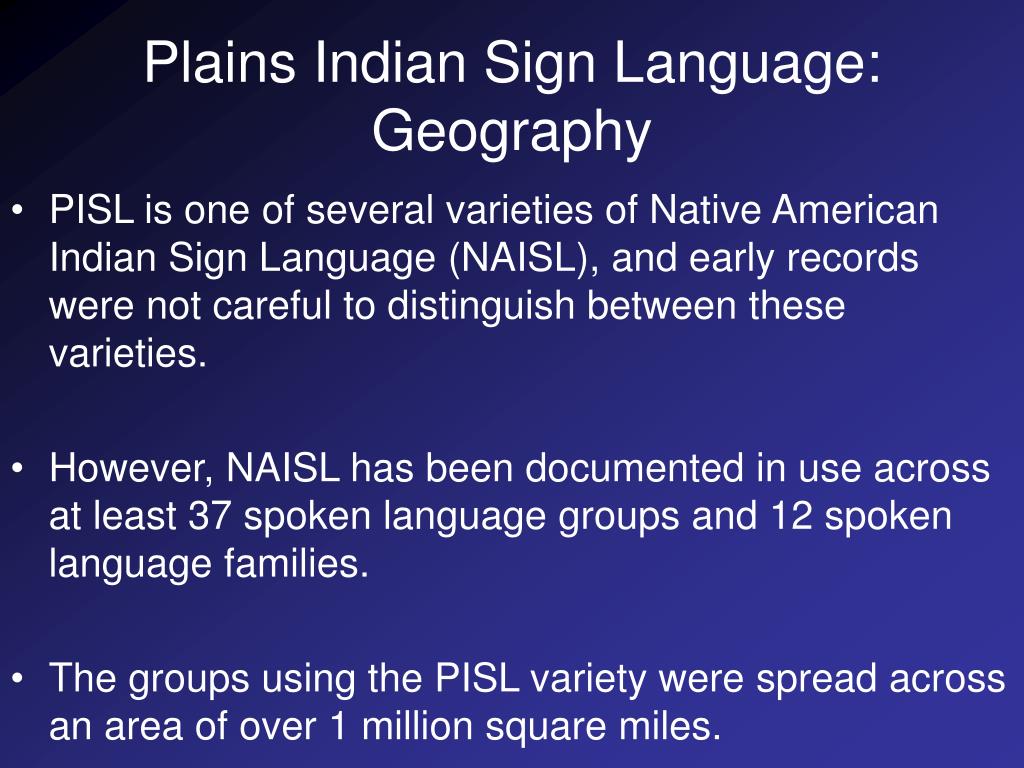 Plains Indian Sign Language: Geography

• PISL is one of several varieties of Native American Indian Sign Language (NAISL), and early records were not careful to distinguish between these varieties.

• However, NAISL has been documented in use across at least 37 spoken language groups and 12 spoken language families.

• The groups using the PISL variety were spread across an area of over 1 million square miles.